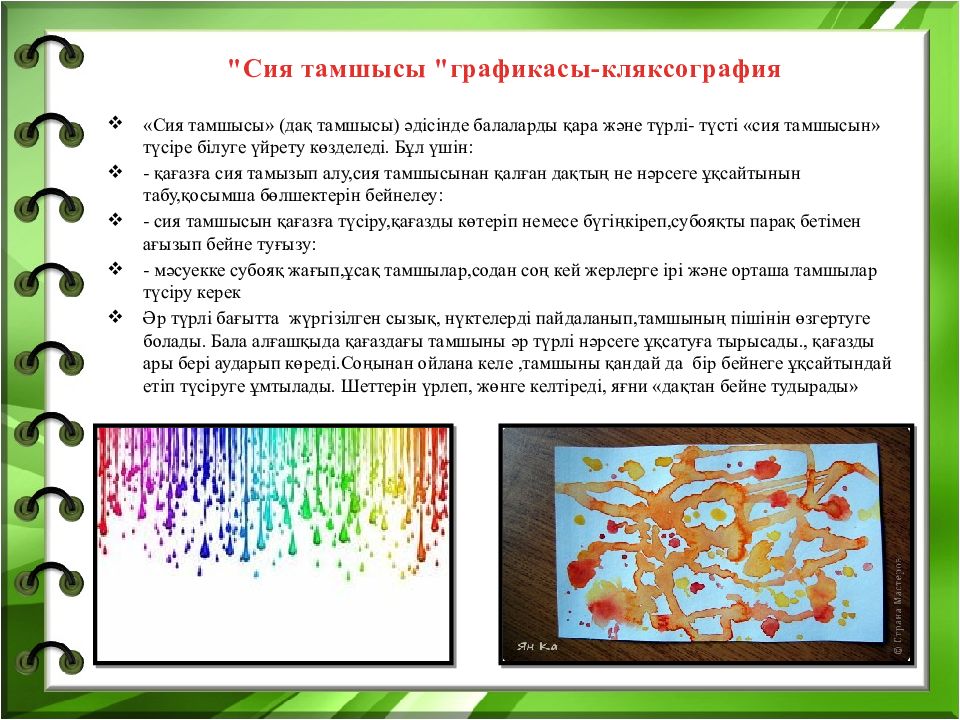 "Сия тамшысы "графикасы-кляксография

❖ «Сия тамшысы» (дақ тамшысы) әдісінде балаларды қара және түрлі- түсті «сия тамшысын» түсіре білуге үйрету көзделеді. Бұл үшін:

❖ - қағазға сия тамызып алу,сия тамшысынан қалған дақтың не нәрсеге ұқсайтынын табу,қосымша бөлшектерін бейнелеу:

❖ - сия тамшысын қағазға түсіру,қағазды көтеріп немесе бүгіңкіреп,субояқты парақ бетімен ағызып бейне туғызу:

❖ - мәсуекке субояқ жағып,ұсақ тамшылар,содан соң кей жерлерге ірі және орташа тамшылар түсіру керек

❖ Әр түрлі бағытта жүргізілген сызық, нүктелерді пайдаланып,тамшының пішінін өзгертуге болады. Бала алғашқыда қағаздағы тамшыны әр түрлі нәрсеге ұқсатуға тырысады., қағазды ары бері аударып көреді.Соңынан ойлана келе ,тамшыны қандай да бір бейнеге ұқсайтындай етіп түсіруге ұмтылады. Шеттерін үрлеп, жөнге келтіреді, яғни «дақтан бейне тудырады»

Ян Ка

© Страна Мастеров